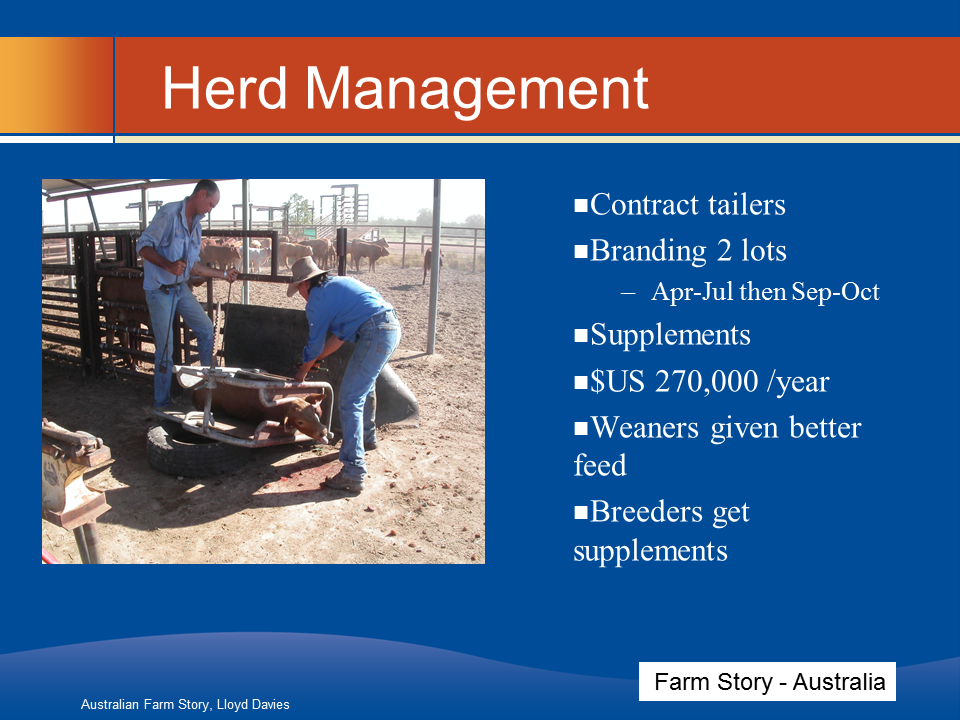 Herd Management

■Contract tailers

■Branding 2 lots

– Apr-Jul then Sep-Oct

■Supplements

■$US 270,000 /year

■Weaners given better feed

■Breeders get supplements

Farm Story - Australia

Australian Farm Story, Lloyd Davies